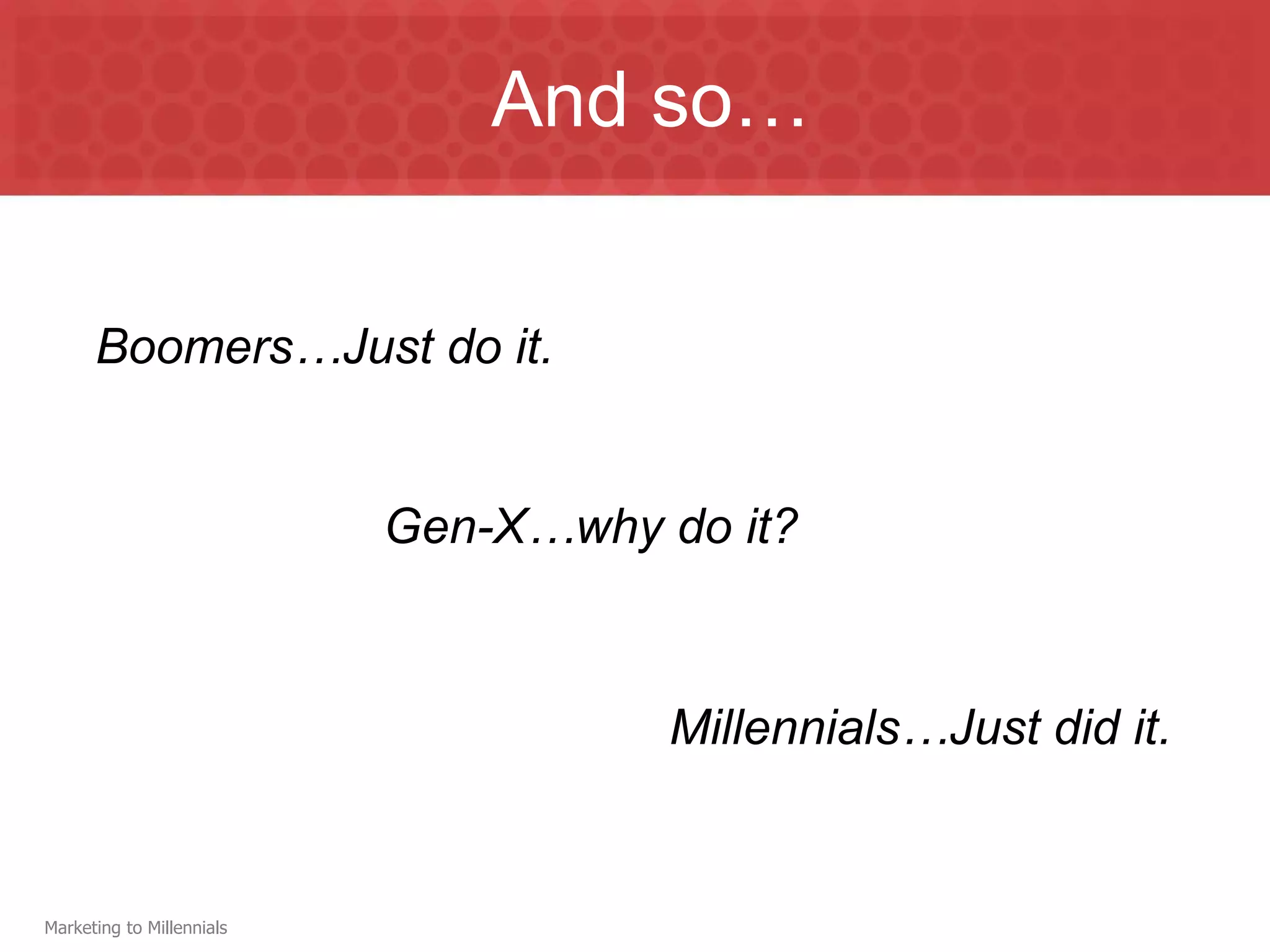 And so…

Boomers…Just do it.

Gen-X…why do it?

Millennials…Just did it.

Marketing to Millennials